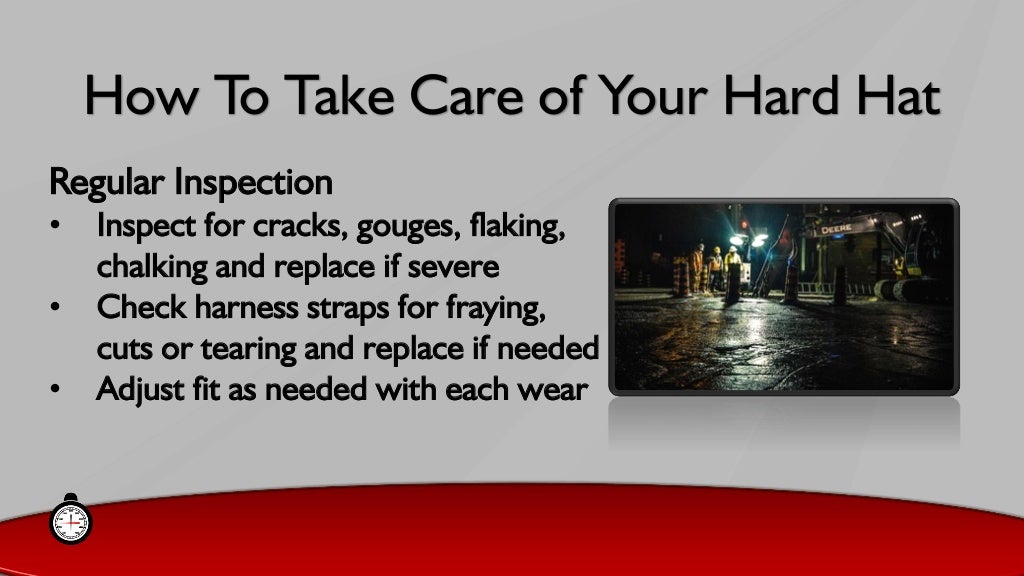 How To Take Care of Your Hard Hat

Regular Inspection
• Inspect for cracks, gouges, flaking, chalking and replace if severe
• Check harness straps for fraying, cuts or tearing and replace if needed
• Adjust fit as needed with each wear

DEERE